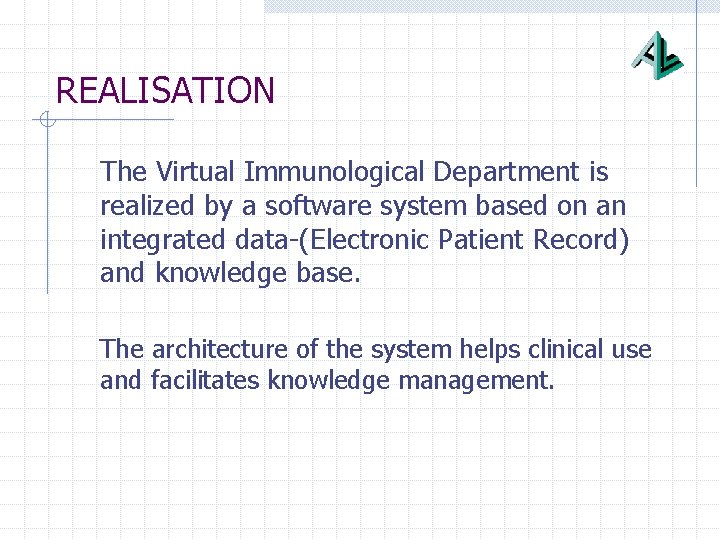 REALISATION

The Virtual Immunological Department is realized by a software system based on an integrated data-(Electronic Patient Record) and knowledge base.

The architecture of the system helps clinical use and facilitates knowledge management.